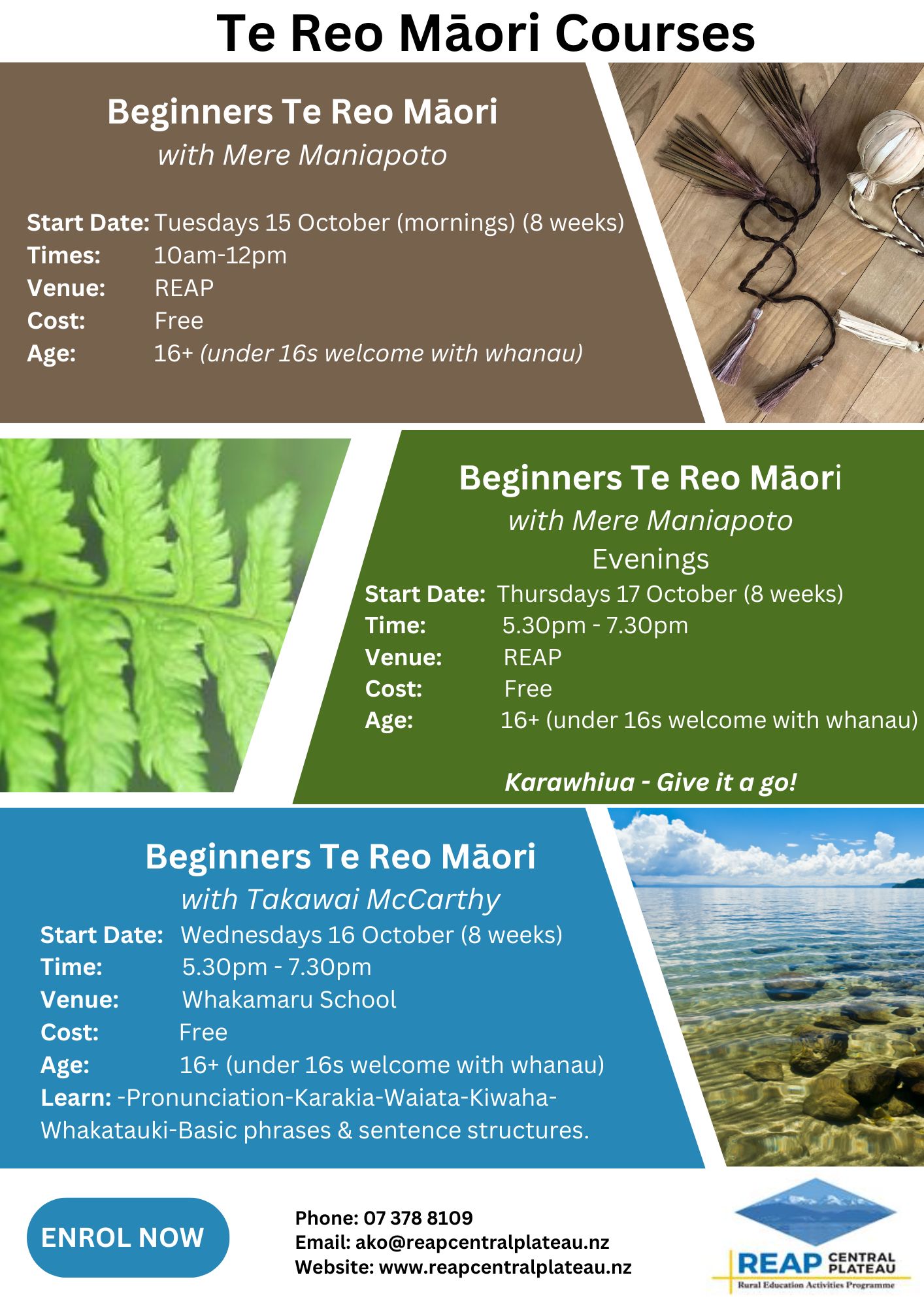 Te Reo Māori Courses

Beginners Te Reo Māori
with Mere Maniapoto

Start Date: Tuesdays 15 October (mornings) (8 weeks)
Times: 10am-12pm
Venue: REAP
Cost: Free
Age: 16+ (under 16s welcome with whanau)

Beginners Te Reo Māori
with Mere Maniapoto
Evenings
Start Date: Thursdays 17 October (8 weeks)
Time: 5.30pm - 7.30pm
Venue: REAP
Cost: Free
Age: 16+ (under 16s welcome with whanau)

Karawhiua - Give it a go!

Beginners Te Reo Māori
with Takawai McCarthy
Start Date: Wednesdays 16 October (8 weeks)
Time: 5.30pm - 7.30pm
Venue: Whakamaru School
Cost: Free
Age: 16+ (under 16s welcome with whanau)
Learn: -Pronunciation-Karakia-Waiata-Kiwaha-Whakatauki-Basic phrases & sentence structures.

ENROL NOW

Phone: 07 378 8109
Email: ako@reapcentralplateau.nz
Website: www.reapcentralplateau.nz

REAP CENTRAL PLATEAU
Rural Education Activities Programme